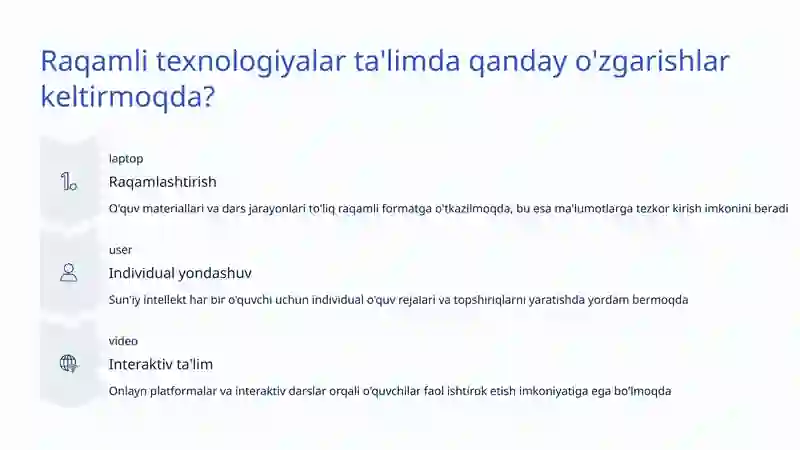 Raqamli texnologiyalar ta'limda qanday o'zgarishlar keltirmoqda?

laptop

Raqamlashtirish

O'quv materiallari va dars jarayonlari to'liq raqamli formatga o'tkazilmoqda, bu esa ma'lumotlarga tezkor kirish imkonini beradi

user

Individual yondashuv

Sun'iy intellekt har bir o'quvchi uchun individual o'quv rejalari va topshiriqlarni yaratishda yordam bermoqda

video

Interaktiv ta'lim

Onlayn platformalar va interaktiv darslar orqali o'quvchilar faol ishtirok etish imkoniyatiga ega bo'lmoqda